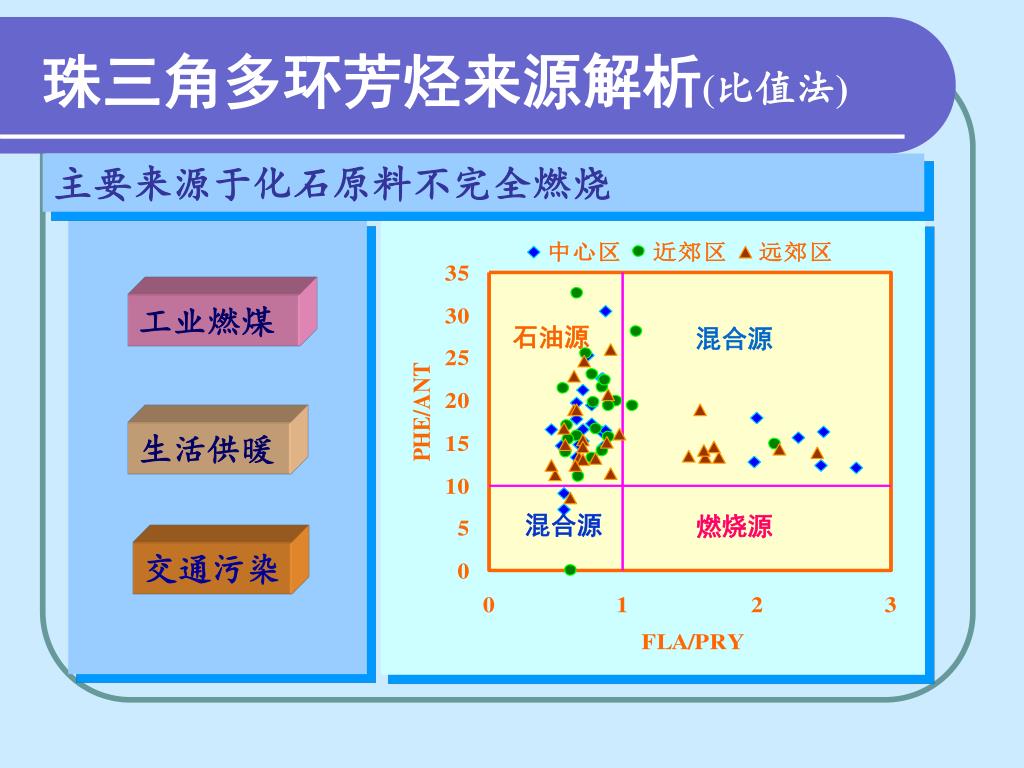 珠三角多环芳烃来源解析(比值法)

主要来源于化石原料不完全燃烧

工业燃煤

生活供暖

交通污染

中心区 近郊区 远郊区

35
30
25
20
15
10
5
0

PHE/ANT

石油源
混合源
混合源
燃烧源

0 1 2 3

FLA/PRY